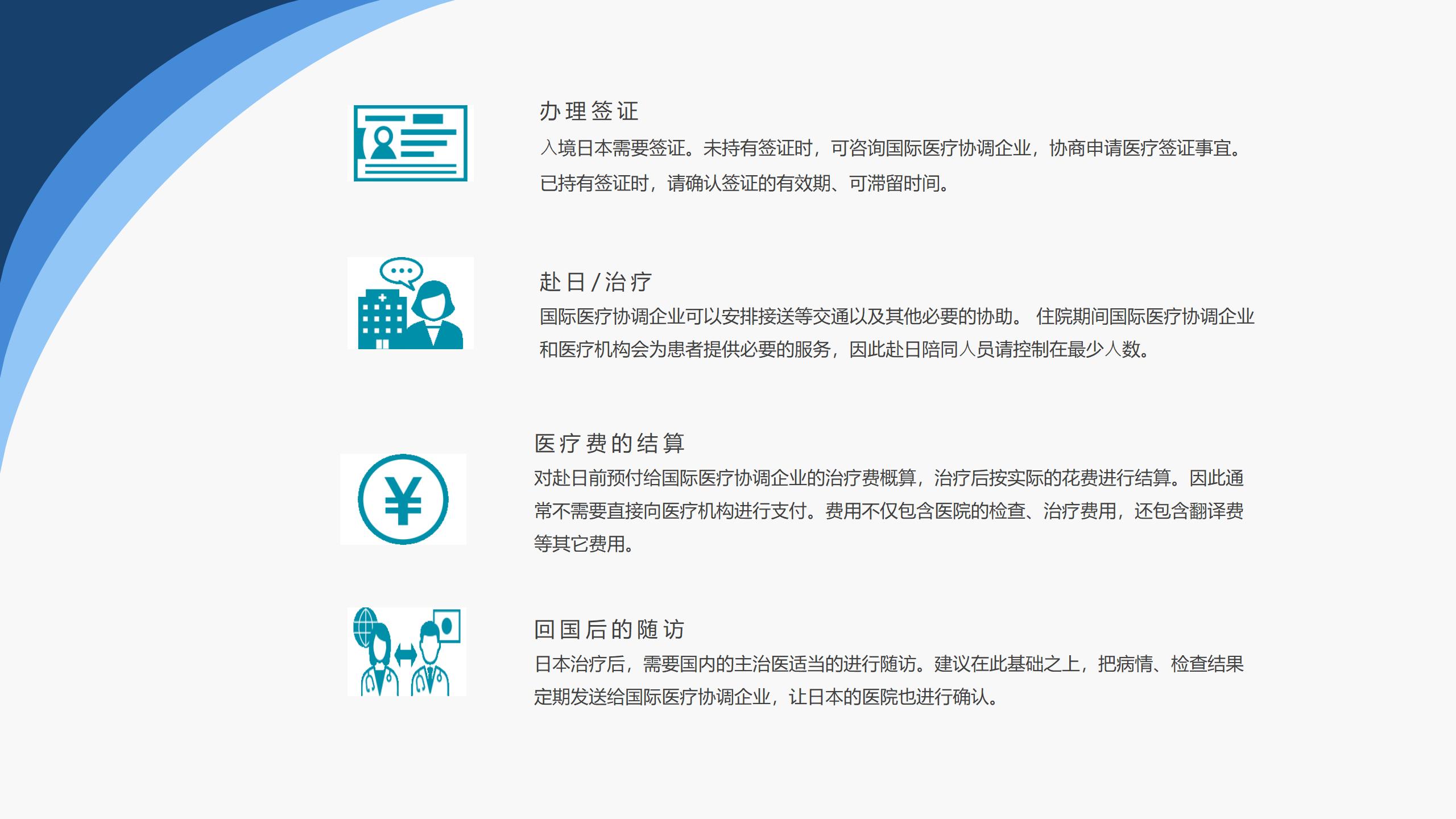 办理签证

入境日本需要签证。未持有签证时，可咨询国际医疗协调企业，协商申请医疗签证事宜。已持有签证时，请确认签证的有效期、可滞留时间。

赴日/治疗

国际医疗协调企业可以安排接送等交通以及其他必要的协助。 住院期间国际医疗协调企业和医疗机构会为患者提供必要的服务，因此赴日陪同人员请控制在最少人数。

医疗费的结算

对赴日前预付给国际医疗协调企业的治疗费概算，治疗后按实际的花费进行结算。因此通常不需要直接向医疗机构进行支付。费用不仅包含医院的检查、治疗费用，还包含翻译费等其它费用。

回国后的随访

日本治疗后，需要国内的主治医适当的进行随访。建议在此基础之上，把病情、检查结果定期发送给国际医疗协调企业，让日本的医院也进行确认。